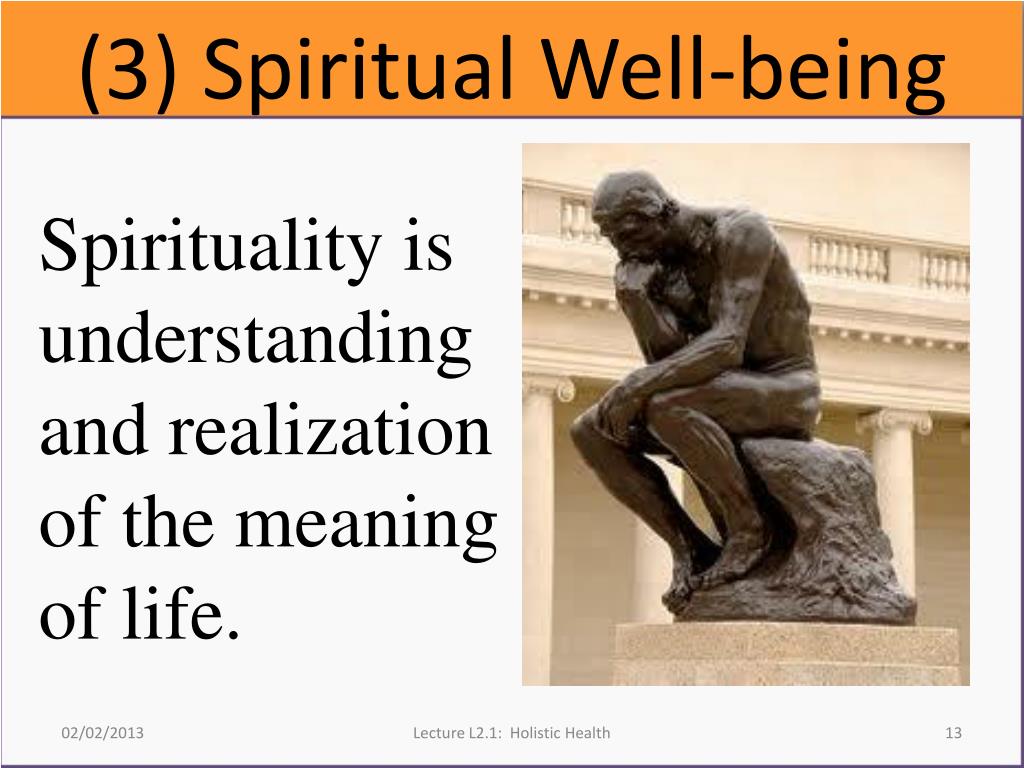 (3) Spiritual Well-being

Spirituality is understanding and realization of the meaning of life.

02/02/2013

Lecture L2.1: Holistic Health

13